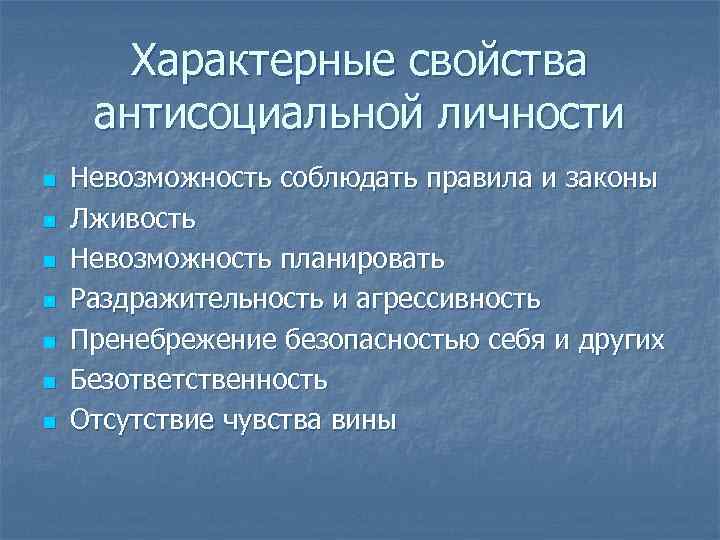 Характерные свойства антисоциальной личности

- Невозможность соблюдать правила и законы
- Лживость
- Невозможность планировать
- Раздражительность и агрессивность
- Пренебрежение безопасностью себя и других
- Безответственность
- Отсутствие чувства вины